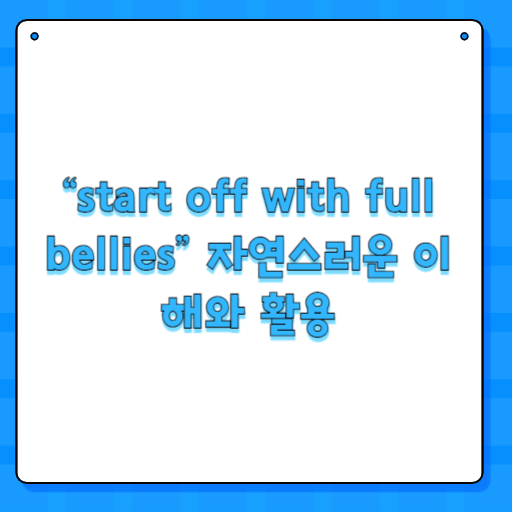 “start off with full bellies” 자연스러운 이해와 활용